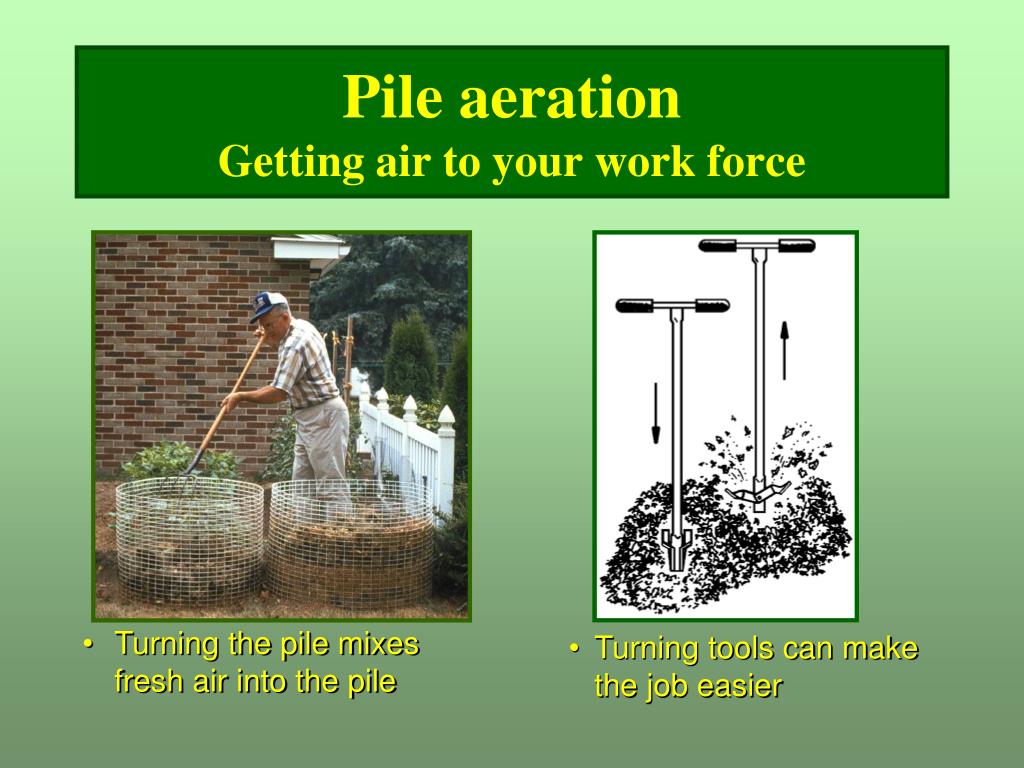 Pile aeration
Getting air to your work force

• Turning the pile mixes fresh air into the pile

• Turning tools can make the job easier